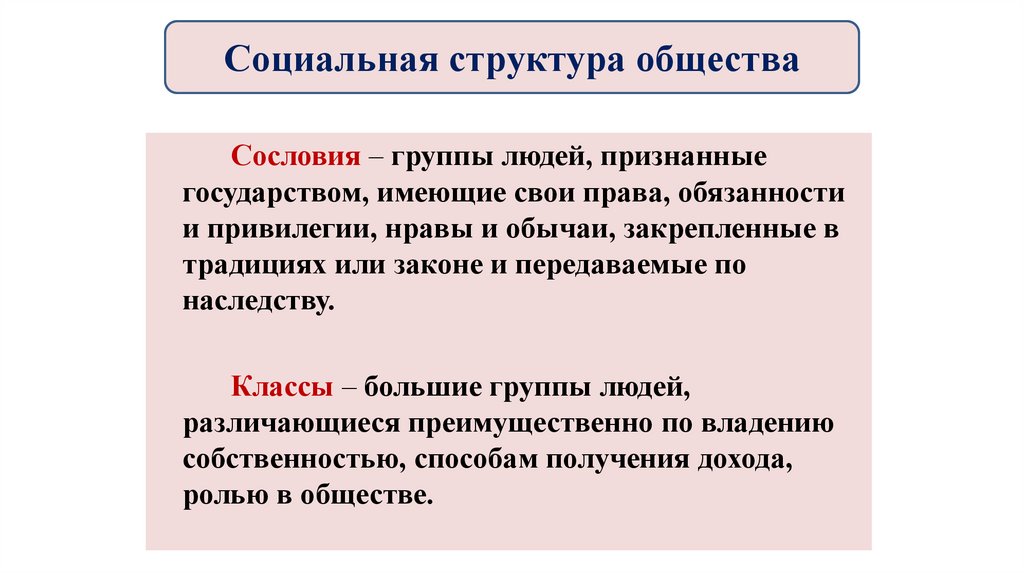 Социальная структура общества

Сословия – группы людей, признанные государством, имеющие свои права, обязанности и привилегии, нравы и обычаи, закрепленные в традициях или законе и передаваемые по наследству.

Классы – большие группы людей, различающиеся преимущественно по владению собственностью, способам получения дохода, ролью в обществе.